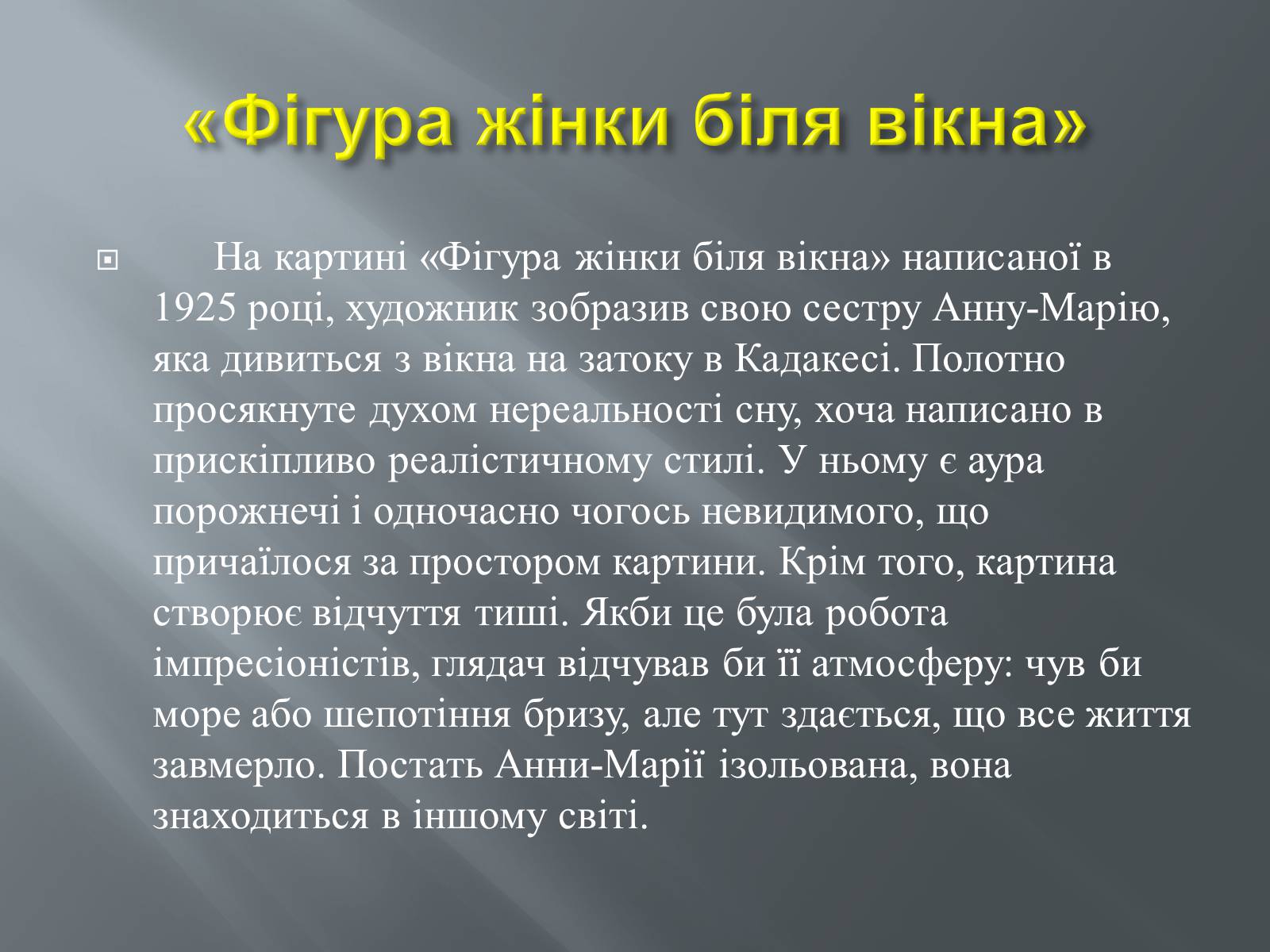 «Фігура жінки біля вікна»

На картині «Фігура жінки біля вікна» написаної в 1925 році, художник зобразив свою сестру Анну-Марію, яка дивиться з вікна на затоку в Кадакесі. Полотно просякнуте духом нереальності сну, хоча написано в прискіпливо реалістичному стилі. У ньому є аура порожнечі і одночасно чогось невидимого, що причаїлося за простором картини. Крім того, картина створює відчуття тиші. Якби це була робота імпресіоністів, глядач відчував би її атмосферу: чув би море або шепотіння бризу, але тут здається, що все життя завмерло. Постать Анни-Марії ізольована, вона знаходиться в іншому світі.